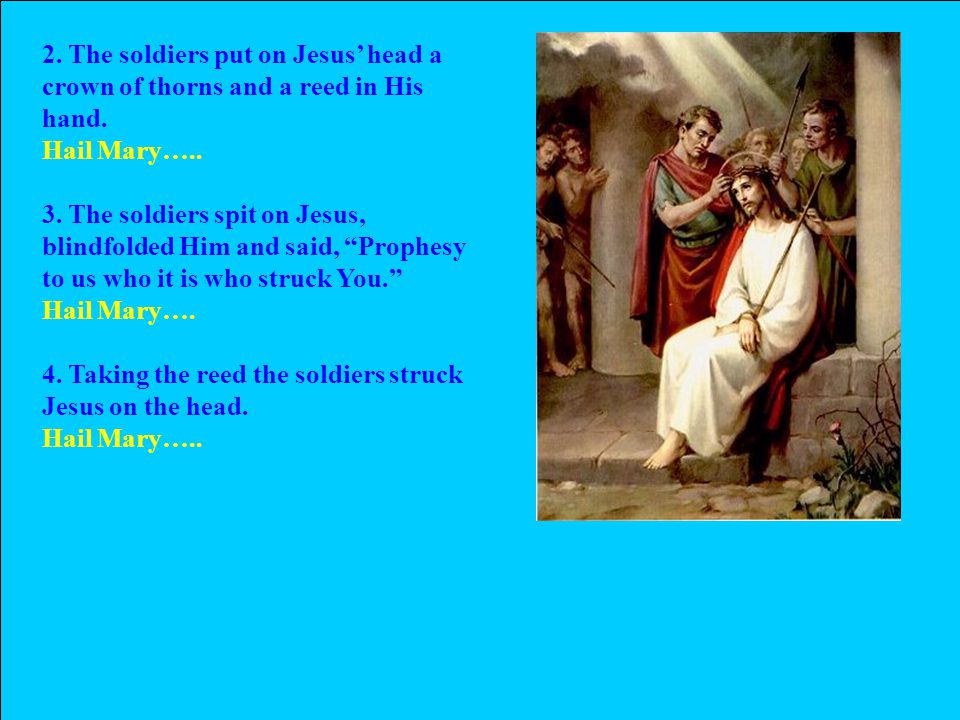 2. The soldiers put on Jesus' head a crown of thorns and a reed in His hand.
Hail Mary…..

3. The soldiers spit on Jesus, blindfolded Him and said, "Prophesy to us who it is who struck You."
Hail Mary….

4. Taking the reed the soldiers struck Jesus on the head.
Hail Mary…..